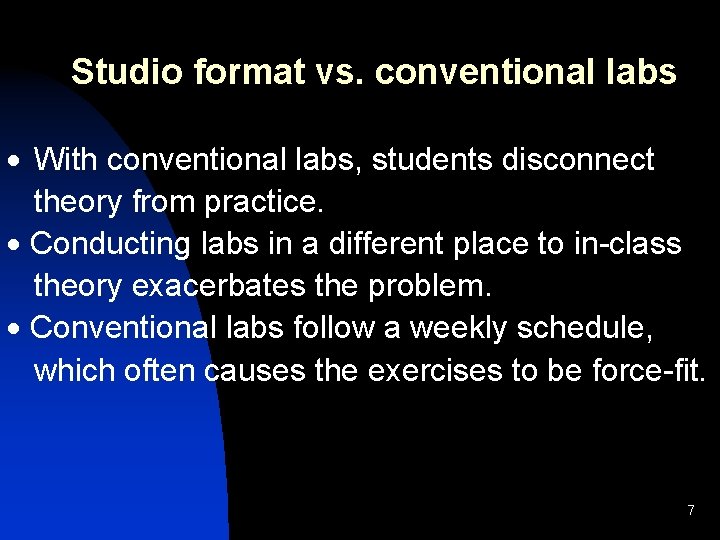 Studio format vs. conventional labs

• With conventional labs, students disconnect theory from practice.
• Conducting labs in a different place to in-class theory exacerbates the problem.
• Conventional labs follow a weekly schedule, which often causes the exercises to be force-fit.

7